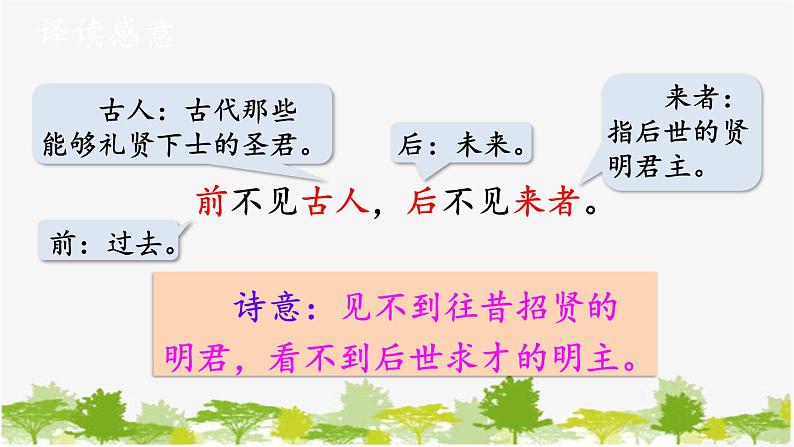 译读感意

古人：古代那些能够礼贤下士的圣君。

后：未来。

来者：指后世的贤明君主。

前不见古人，后不见来者。

前：过去。

诗意：见不到往昔招贤的明君，看不到后世求才的明主。